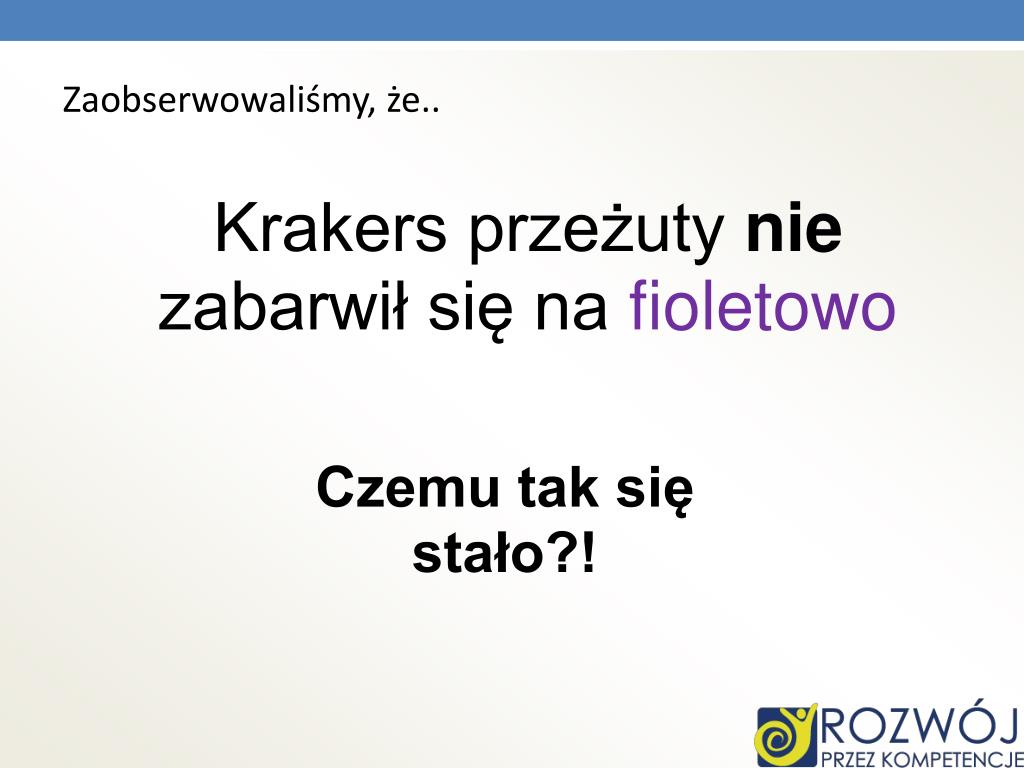 Zaobserwowaliśmy, że..

Krakers przeżuty nie zabarwił się na fioletowo

Czemu tak się stało?!

ROZWÓJ
PRZEZ KOMPETENCJE